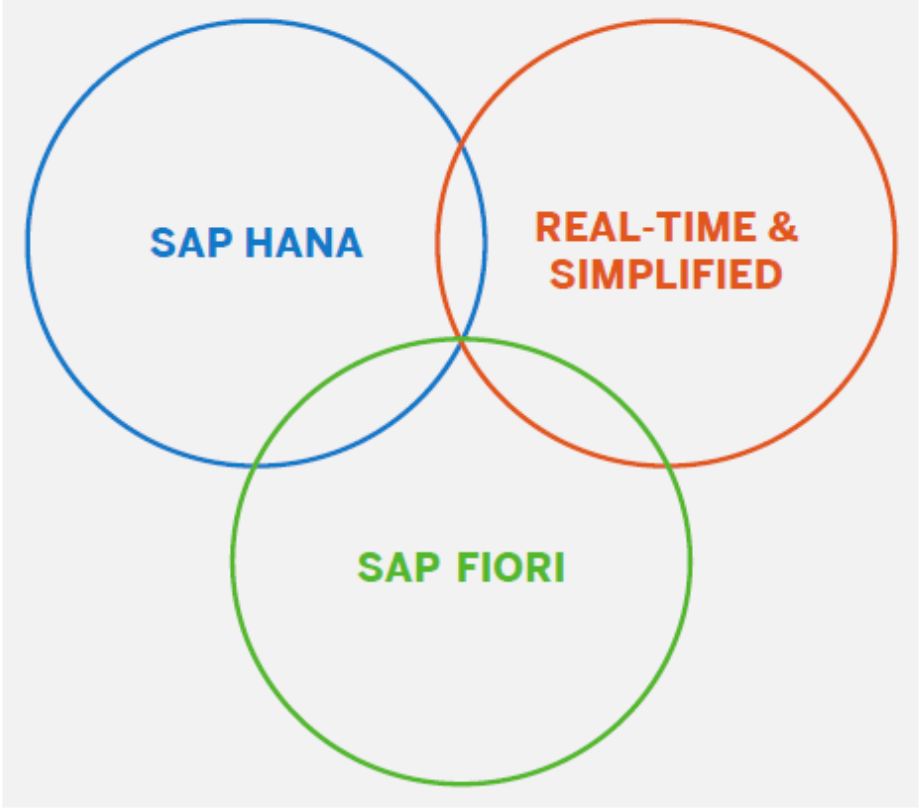 SAP HANA

REAL-TIME & SIMPLIFIED

SAP FIORI